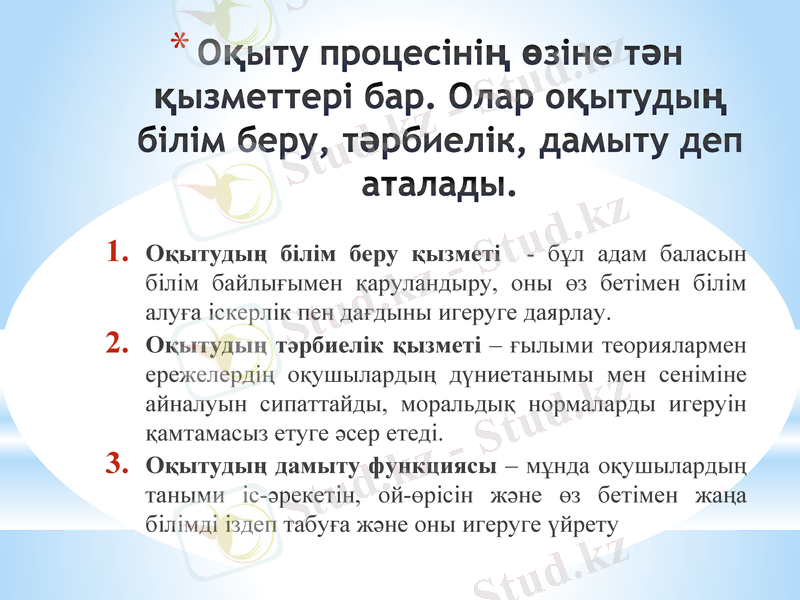 * Оқыту процесінің өзіне тән қызметтері бар. Олар оқытудың білім беру, тәрбиелік, дамыту деп аталады.

1. Оқытудың білім беру қызметі - бұл адам баласын білім байлығымен қаруландыру, оны өз бетімен білім алуға іскерлік пен дағдыны игеруге даярлау.

2. Оқытудың тәрбиелік қызметі – ғылыми теориялармен ережелердің оқушылардың дүниетанымы мен сеніміне айналуын сипаттайды, моральдық нормаларды игеруін қамтамасыз етуге әсер етеді.

3. Оқытудың дамыту функциясы – мұнда оқушылардың таными іс-әрекетін, ой-өрісін және өз бетімен жаңа білімді іздеп табуға және оны игеруге үйрету

Stud.kz - Stud.kz